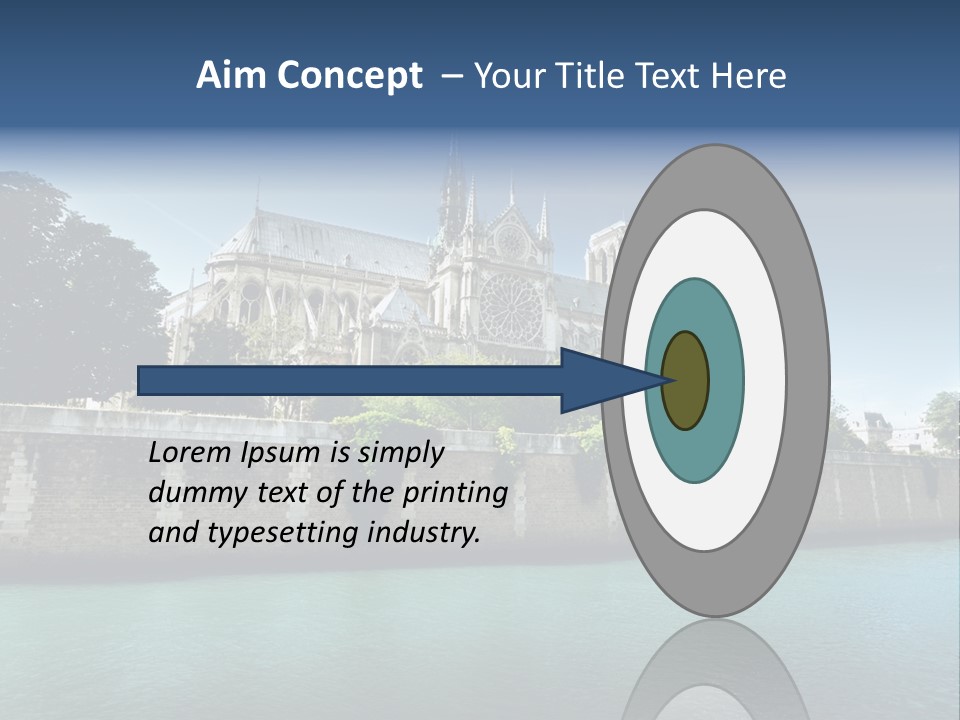 Aim Concept – Your Title Text Here

Lorem Ipsum is simply dummy text of the printing and typesetting industry.